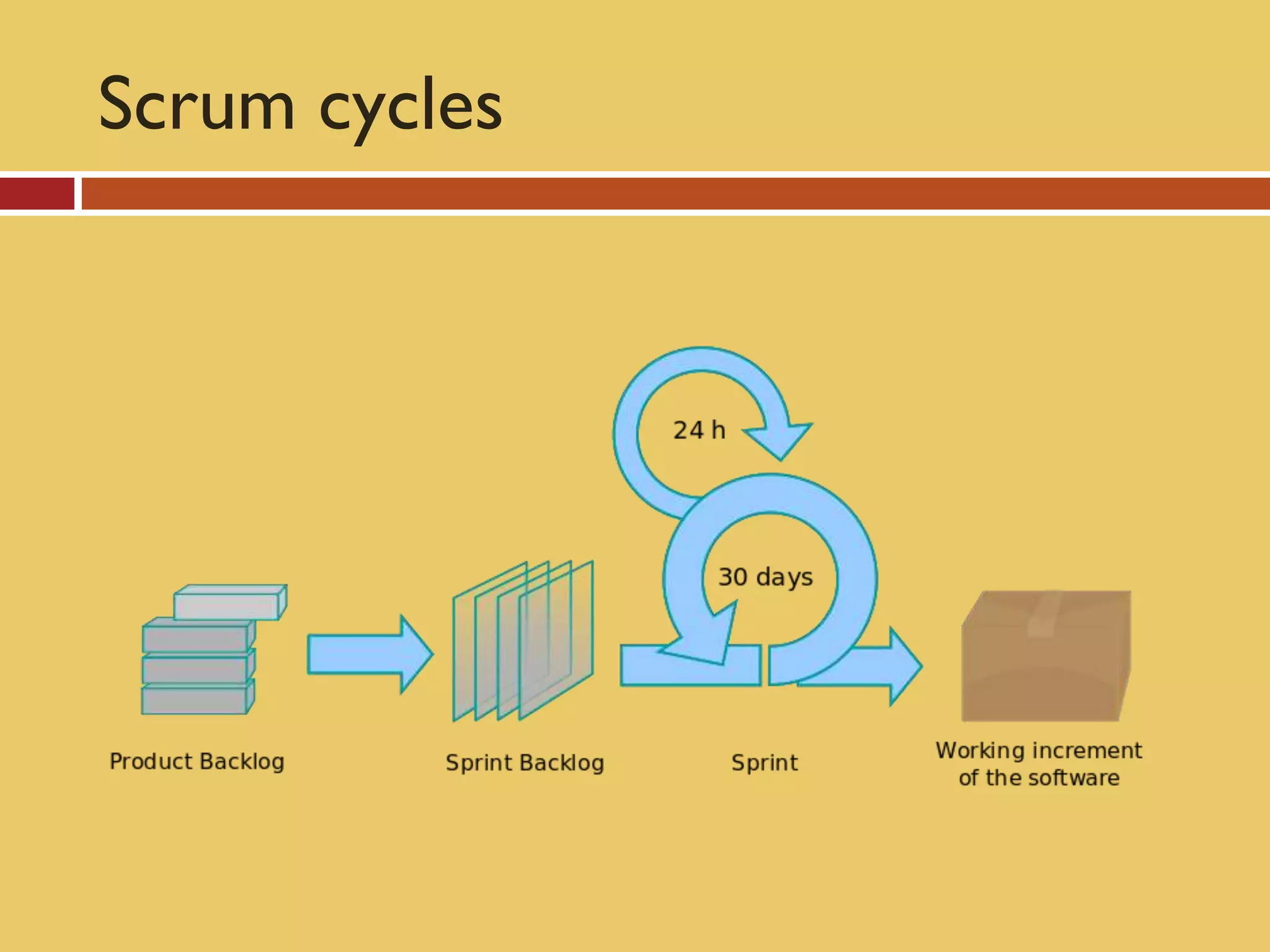 Scrum cycles

24 h

30 days

Product Backlog

Sprint Backlog

Sprint

Working increment of the software